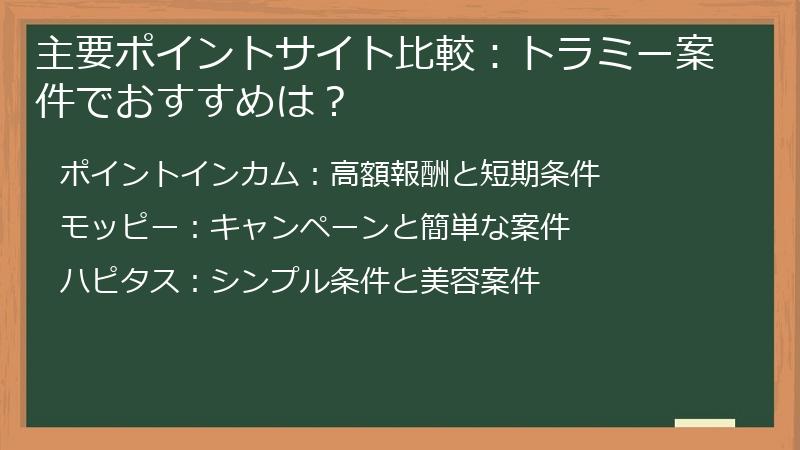 主要ポイントサイト比較：トラミー案件でおすすめは？

ポイントインカム：高額報酬と短期条件

モッピー：キャンペーンと簡単な案件

ハピタス：シンプル条件と美容案件